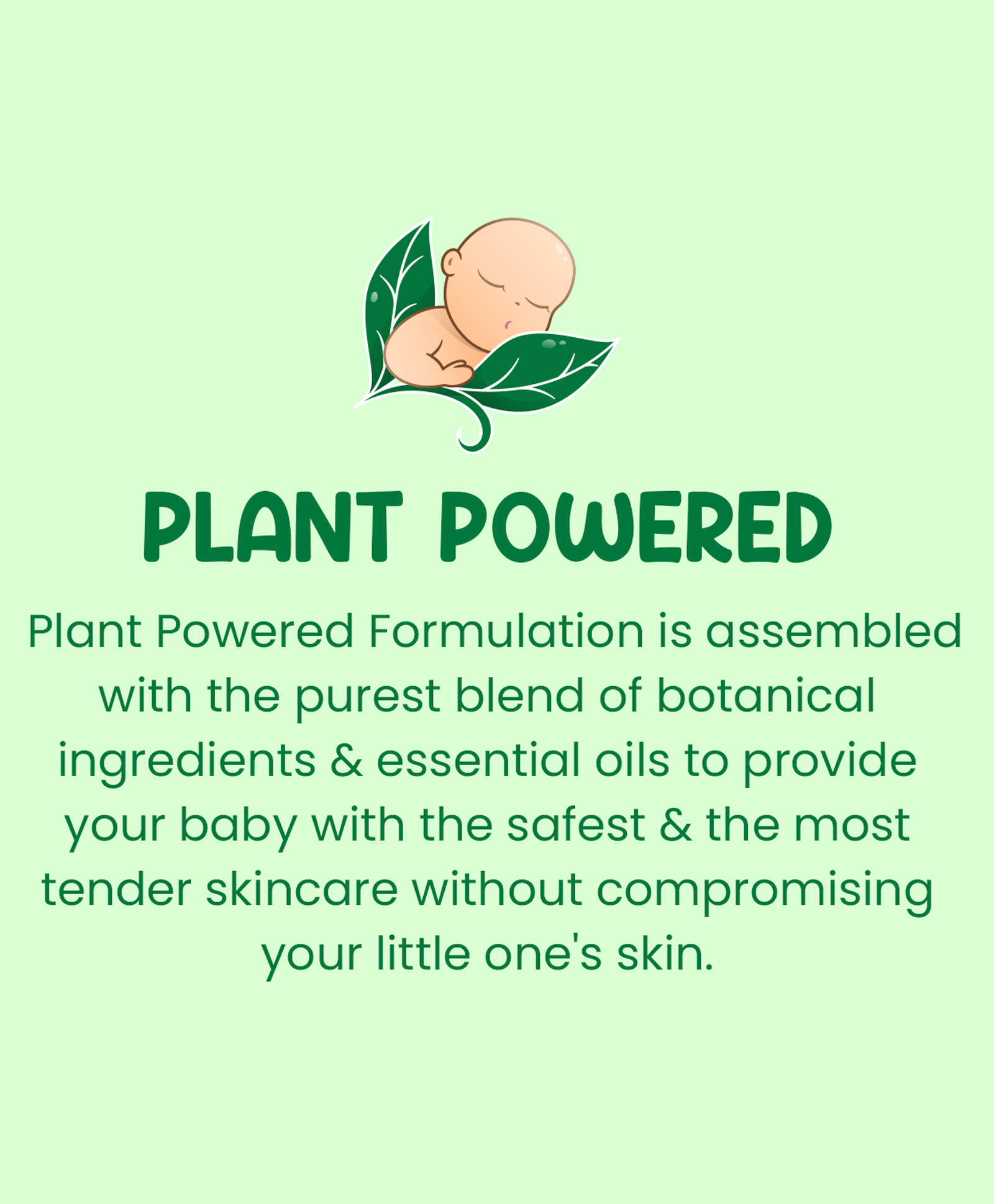 PLANT POWERED

Plant Powered Formulation is assembled with the purest blend of botanical ingredients & essential oils to provide your baby with the safest & the most tender skincare without compromising your little one's skin.